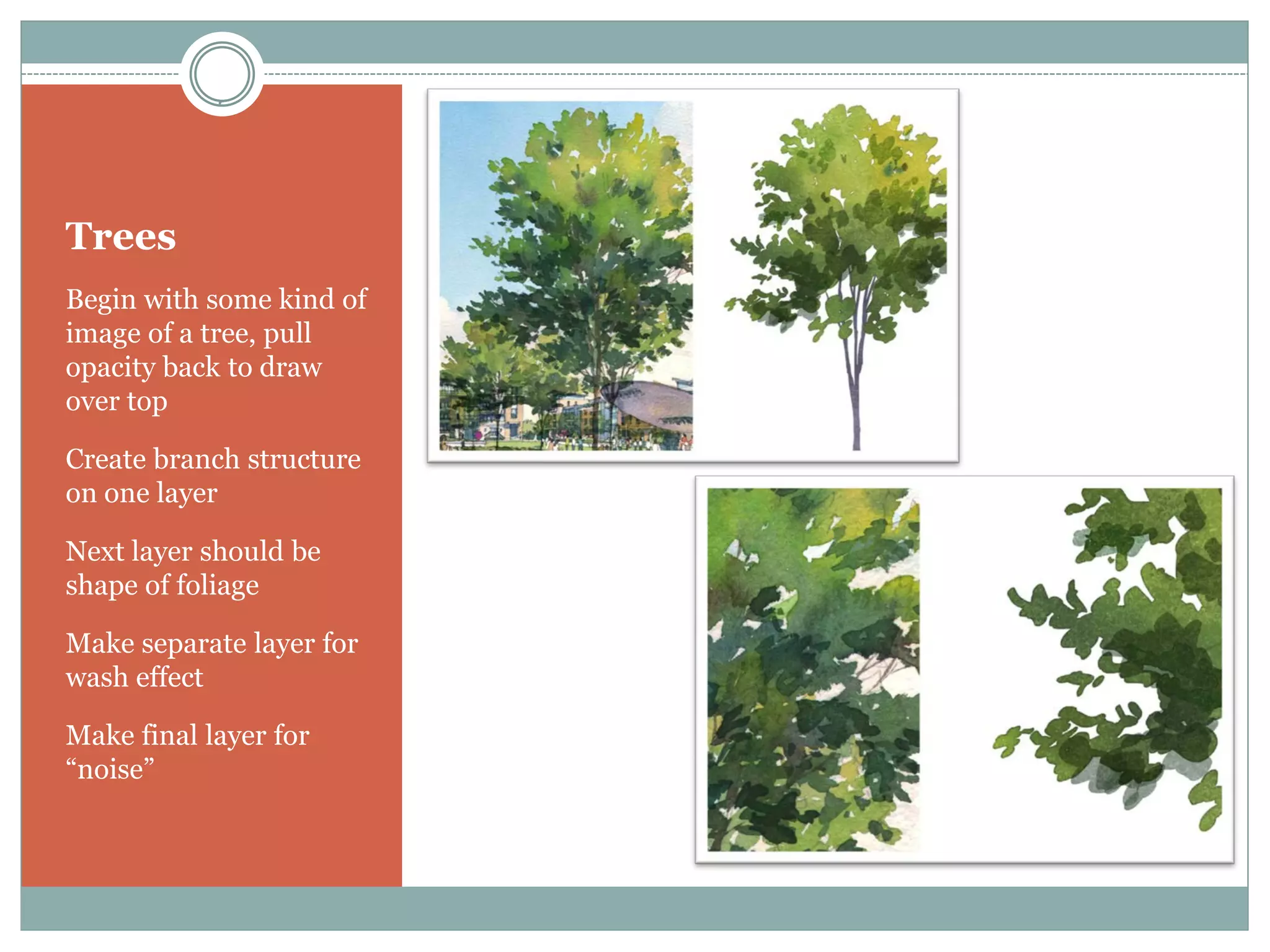 Trees

Begin with some kind of image of a tree, pull opacity back to draw over top

Create branch structure on one layer

Next layer should be shape of foliage

Make separate layer for wash effect

Make final layer for “noise”